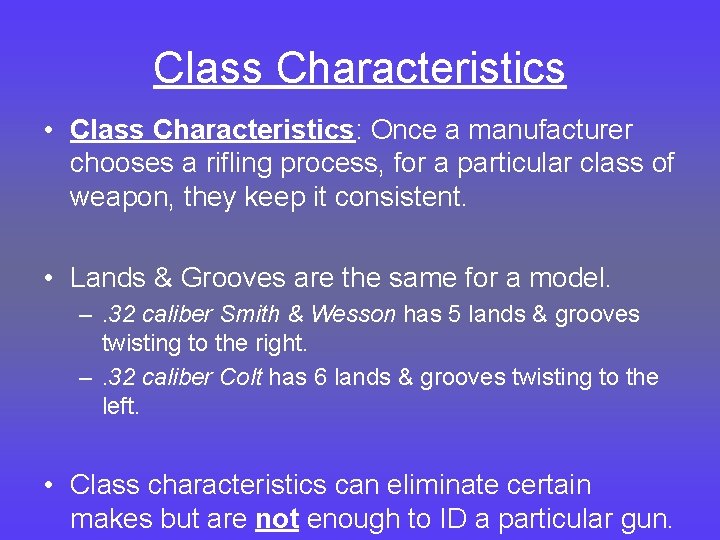 Class Characteristics

• Class Characteristics: Once a manufacturer chooses a rifling process, for a particular class of weapon, they keep it consistent.

• Lands & Grooves are the same for a model.
– .32 caliber Smith & Wesson has 5 lands & grooves twisting to the right.
– .32 caliber Colt has 6 lands & grooves twisting to the left.

• Class characteristics can eliminate certain makes but are not enough to ID a particular gun.